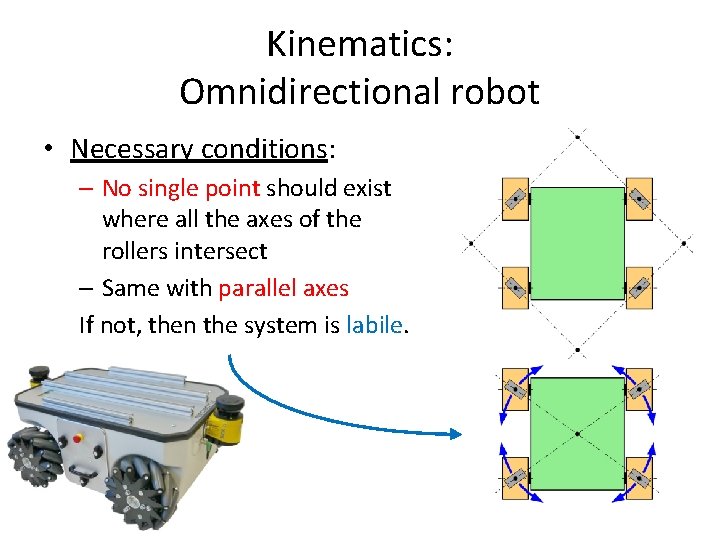 Kinematics:
Omnidirectional robot

• Necessary conditions:
– No single point should exist where all the axes of the rollers intersect
– Same with parallel axes
If not, then the system is labile.